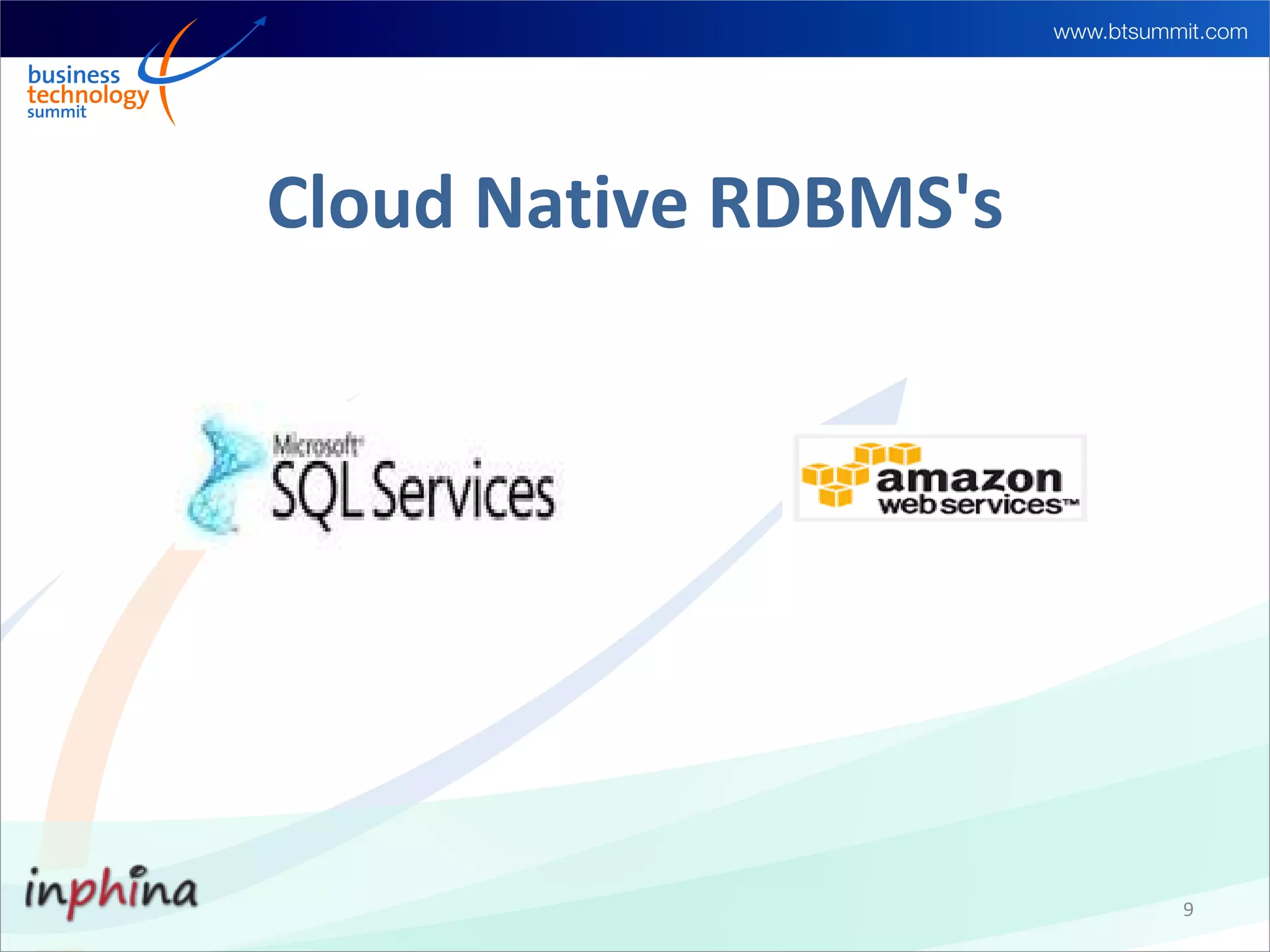 www.btsummit.com

business technology summit

Cloud Native RDBMS's

Microsoft SQL Services

amazon web services™

inphina

9